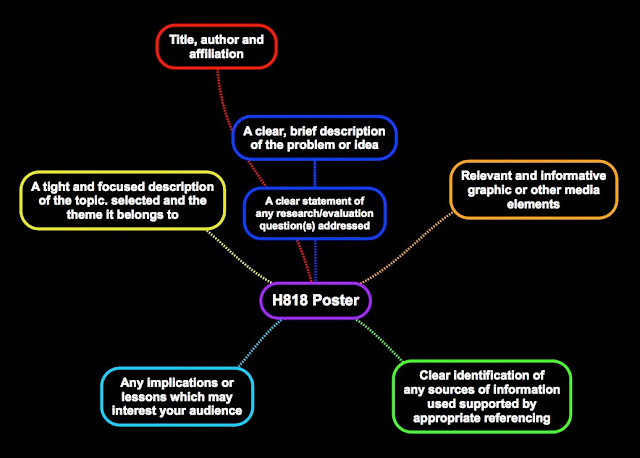 Title, author and affiliation

A clear, brief description of the problem or idea

A tight and focused description of the topic. selected and the theme it belongs to

A clear statement of any research/evaluation question(s) addressed

Relevant and informative graphic or other media elements

H818 Poster

Any implications or lessons which may interest your audience

Clear identification of any sources of information used supported by appropriate referencing